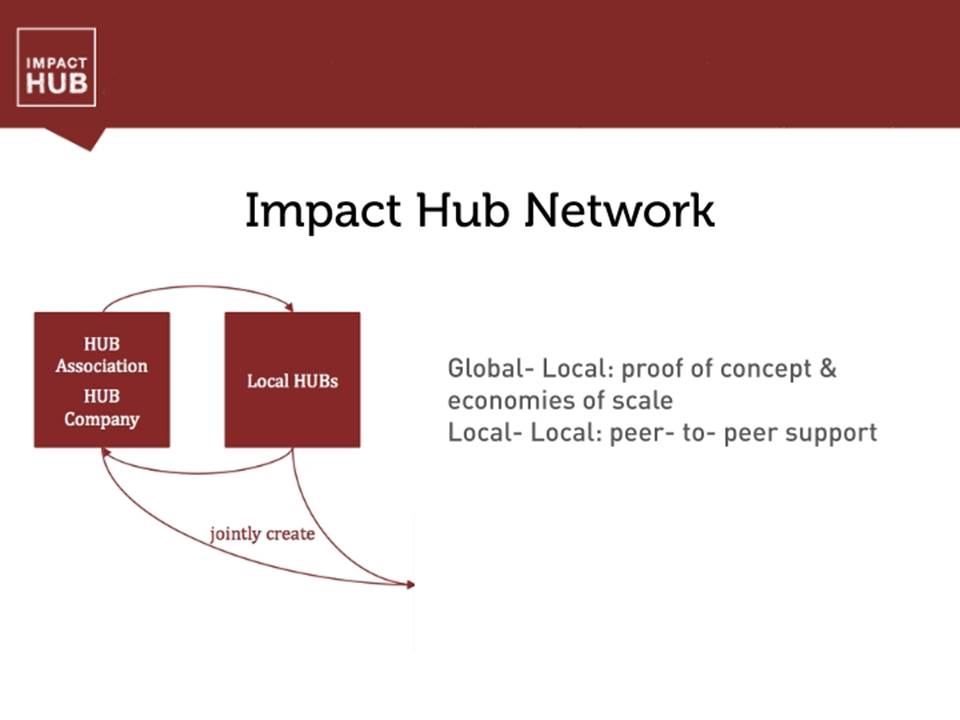 IMPACT HUB

Impact Hub Network

HUB Association
HUB Company

Local HUBs

jointly create

Global- Local: proof of concept & economies of scale
Local- Local: peer- to- peer support